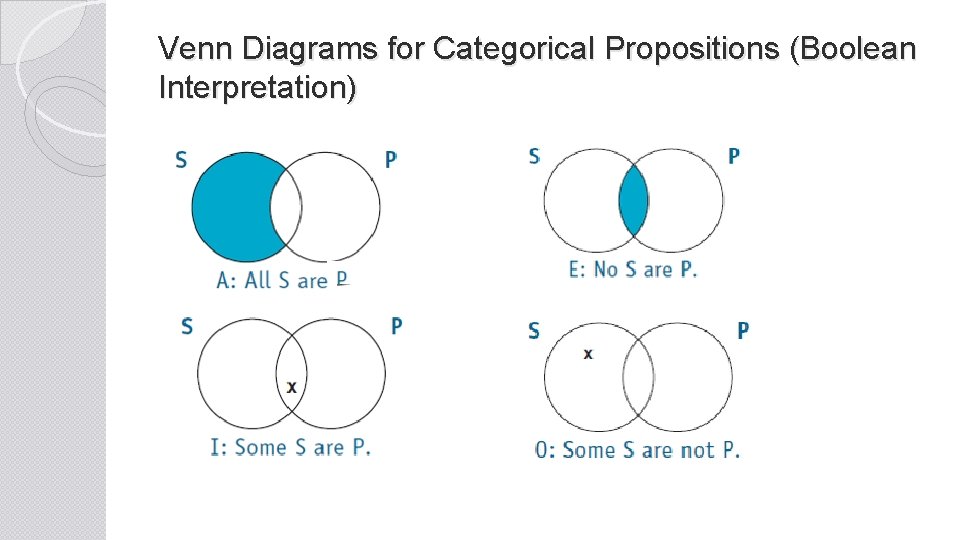 Venn Diagrams for Categorical Propositions (Boolean Interpretation)

S P

A: All S are P

S P

E: No S are P.

S P

x

I: Some S are P.

S P

x

O: Some S are not P.